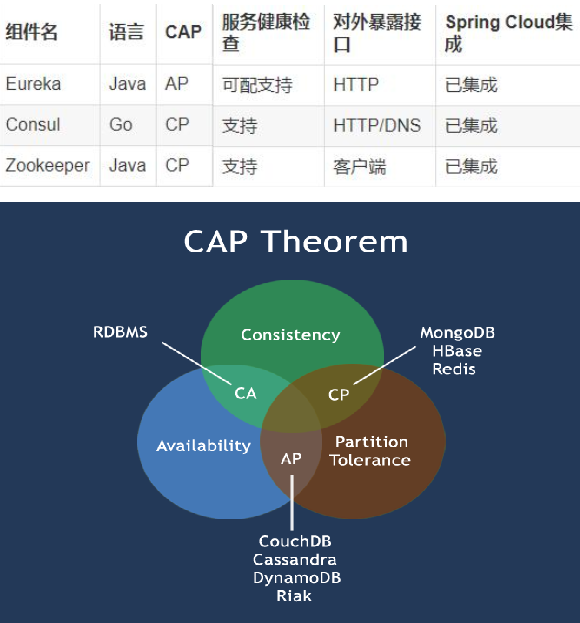 | 组件名 | 语言 | CAP | 服务健康检查 | 对外暴露接口 | Spring Cloud集成 |
|---|---|---|---|---|---|
| Eureka | Java | AP | 可配支持 | HTTP | 已集成 |
| Consul | Go | CP | 支持 | HTTP/DNS | 已集成 |
| Zookeeper | Java | CP | 支持 | 客户端 | 已集成 |

CAP Theorem

RDBMS

Consistency

MongoDB
HBase
Redis

CA

CP

Availability

AP

Partition Tolerance

CouchDB
Cassandra
DynamoDB
Riak